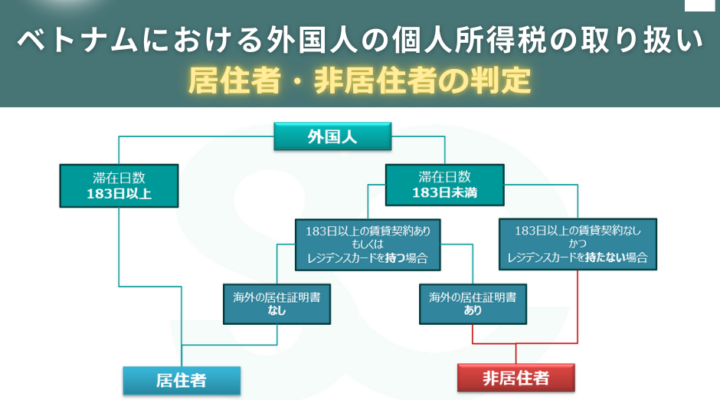 ベトナムにおける外国人の個人所得税の取り扱い
居住者・非居住者の判定

外国人

滞在日数
183日以上

滞在日数
183日未満

183日以上の賃貸契約あり
もしくは
レジデンスカードを持つ場合

183日以上の賃貸契約なし
かつ
レジデンスカードを持たない場合

海外の居住証明書
なし

海外の居住証明書
あり

居住者

非居住者